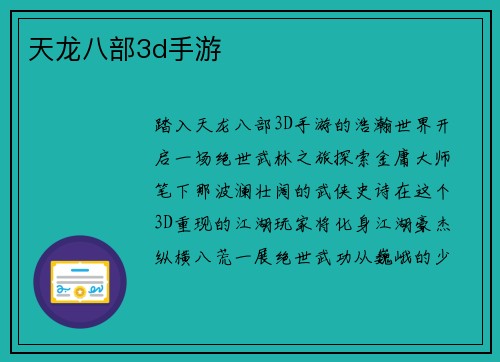 天龙八部3d手游

踏入天龙八部3D手游的浩瀚世界开启一场绝世武林之旅探索金庸大师笔下那波澜壮阔的武侠史诗在这个3D重现的江湖玩家将化身江湖豪杰纵横八荒一展绝世武功从巍峨的少